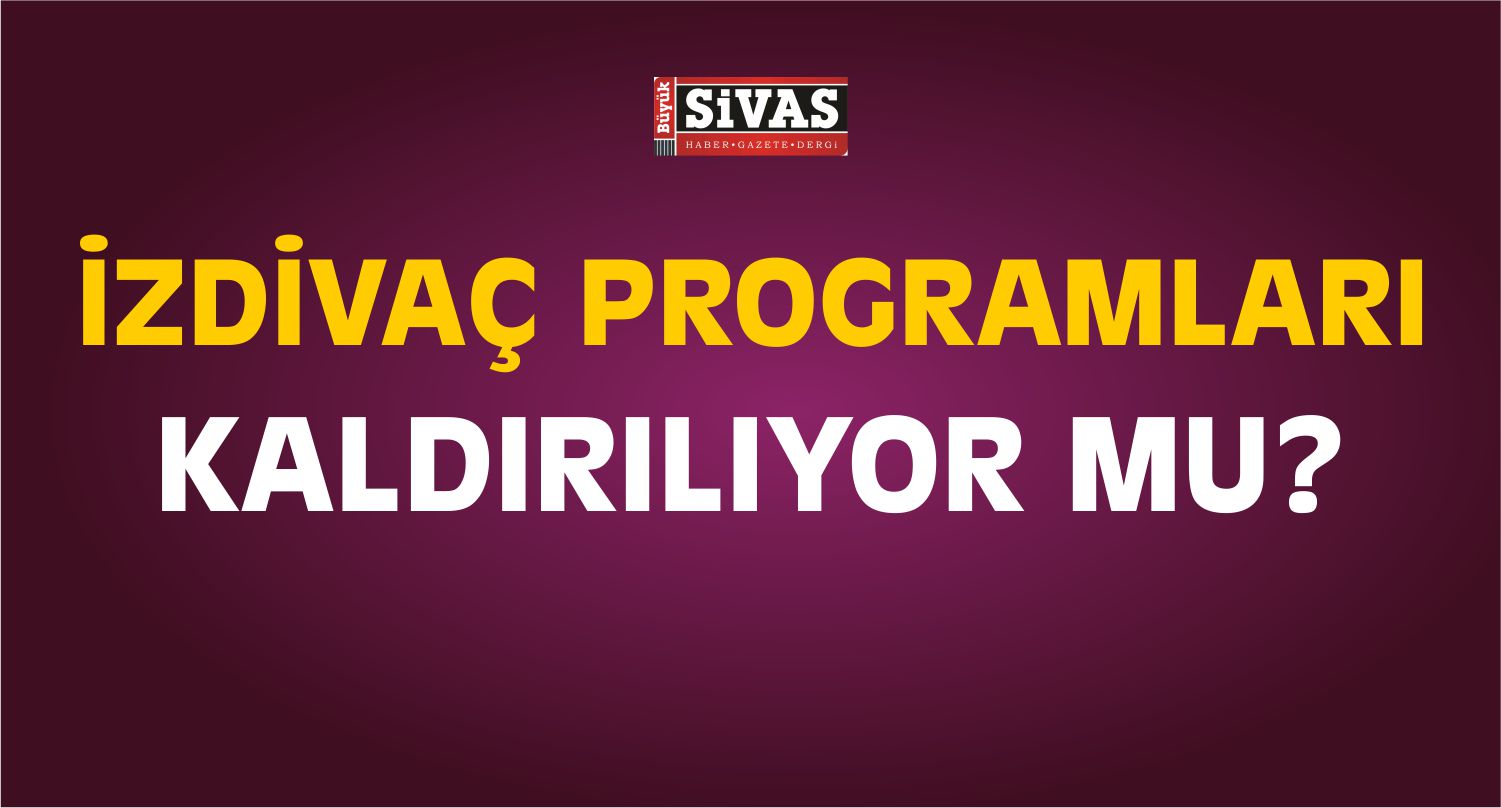 Büyük SİVAS
HABER•GAZETE•DERGİ

İZDİVAÇ PROGRAMLARI KALDIRILIYOR MU?